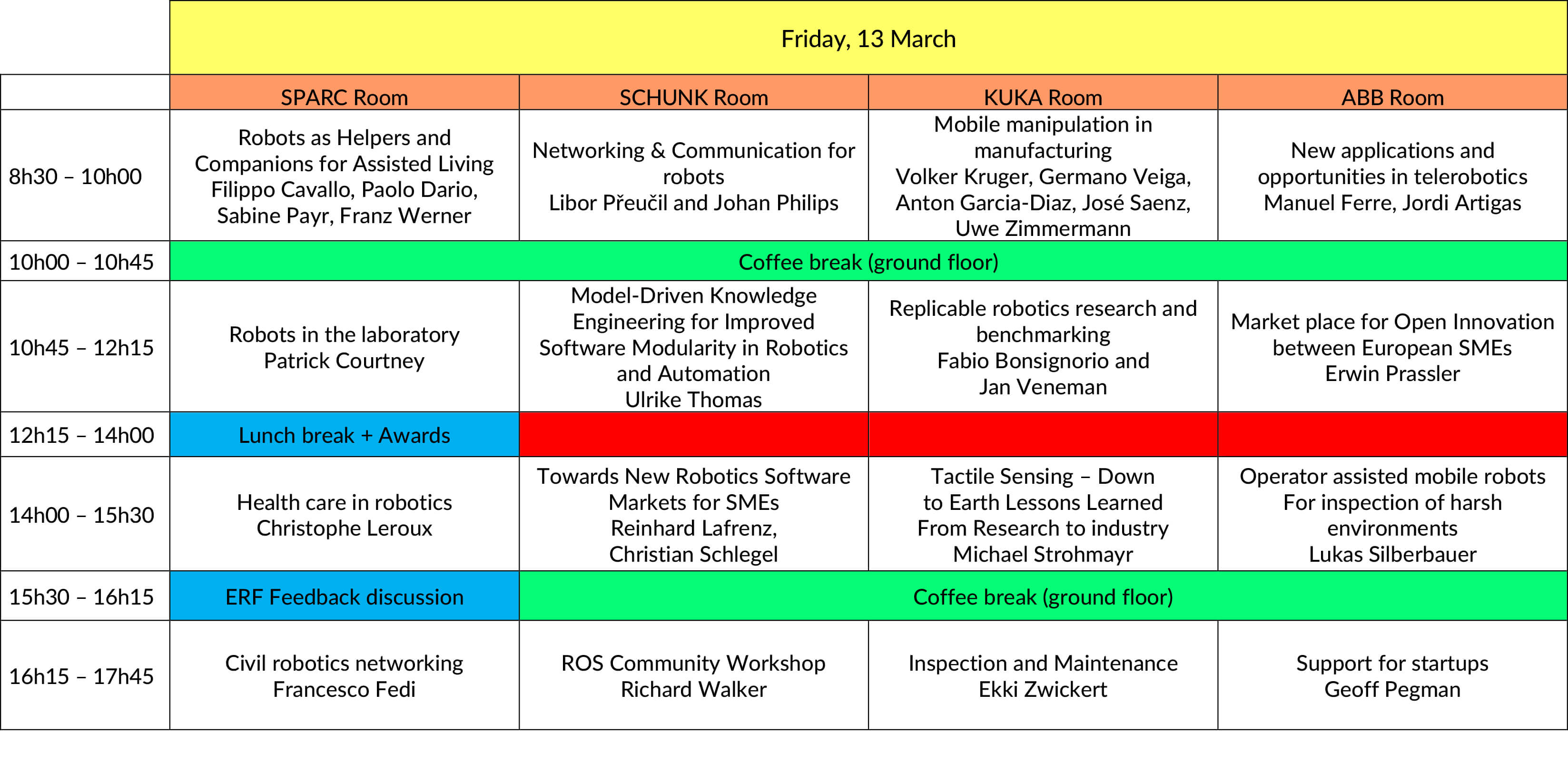 | | Friday, 13 March | | | |
|---|---|---|---|---|
| | SPARC Room | SCHUNK Room | KUKA Room | ABB Room |
| 8h30 – 10h00 | Robots as Helpers and Companions for Assisted Living Filippo Cavallo, Paolo Dario, Sabine Payr, Franz Werner | Networking & Communication for robots Libor Přeučil and Johan Philips | Mobile manipulation in manufacturing Volker Kruger, Germano Veiga, Anton Garcia-Diaz, José Saenz, Uwe Zimmermann | New applications and opportunities in telerobotics Manuel Ferre, Jordi Artigas |
| 10h00 – 10h45 | Coffee break (ground floor) | | | |
| 10h45 – 12h15 | Robots in the laboratory Patrick Courtney | Model-Driven Knowledge Engineering for Improved Software Modularity in Robotics and Automation Ulrike Thomas | Replicable robotics research and benchmarking Fabio Bonsignorio and Jan Veneman | Market place for Open Innovation between European SMEs Erwin Prassler |
| 12h15 – 14h00 | Lunch break + Awards | | | |
| 14h00 – 15h30 | Health care in robotics Christophe Leroux | Towards New Robotics Software Markets for SMEs Reinhard Lafrenz, Christian Schlegel | Tactile Sensing – Down to Earth Lessons Learned From Research to industry Michael Strohmayr | Operator assisted mobile robots For inspection of harsh environments Lukas Silberbauer |
| 15h30 – 16h15 | ERF Feedback discussion | Coffee break (ground floor) | | |
| 16h15 – 17h45 | Civil robotics networking Francesco Fedi | ROS Community Workshop Richard Walker | Inspection and Maintenance Ekki Zwickert | Support for startups Geoff Pegman |